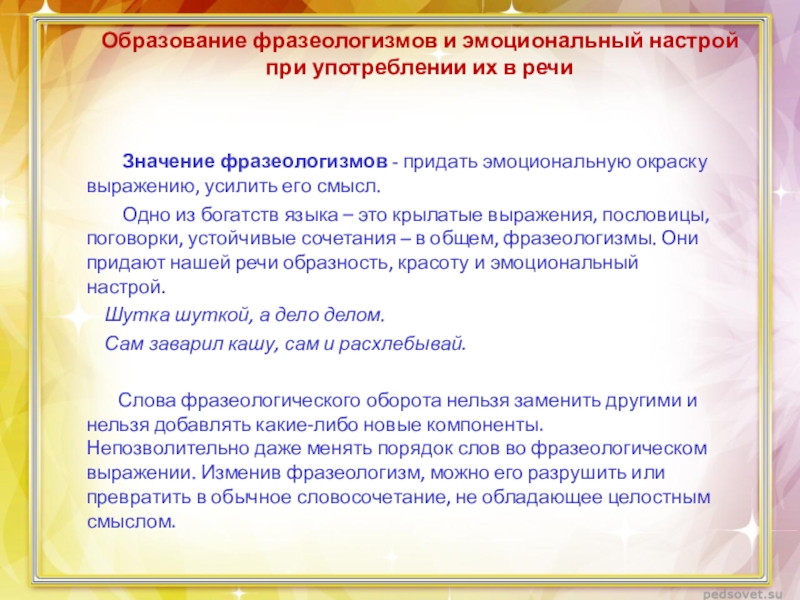 Образование фразеологизмов и эмоциональный настрой при употреблении их в речи

Значение фразеологизмов - придать эмоциональную окраску выражению, усилить его смысл.

Одно из богатств языка – это крылатые выражения, пословицы, поговорки, устойчивые сочетания – в общем, фразеологизмы. Они придают нашей речи образность, красоту и эмоциональный настрой.

Шутка шуткой, а дело делом.

Сам заварил кашу, сам и расхлебывай.

Слова фразеологического оборота нельзя заменить другими и нельзя добавлять какие-либо новые компоненты. Непозволительно даже менять порядок слов во фразеологическом выражении. Изменив фразеологизм, можно его разрушить или превратить в обычное словосочетание, не обладающее целостным смыслом.

pedsovet.su